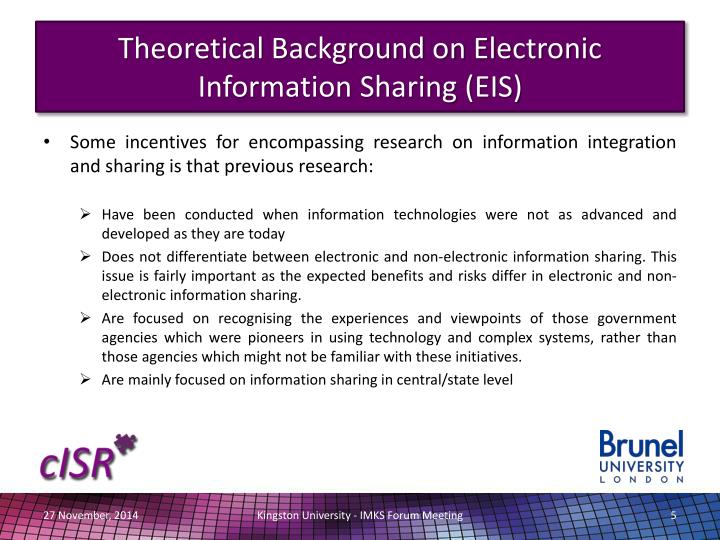 Theoretical Background on Electronic Information Sharing (EIS)

• Some incentives for encompassing research on information integration and sharing is that previous research:

➢ Have been conducted when information technologies were not as advanced and developed as they are today

➢ Does not differentiate between electronic and non-electronic information sharing. This issue is fairly important as the expected benefits and risks differ in electronic and non-electronic information sharing.

➢ Are focused on recognising the experiences and viewpoints of those government agencies which were pioneers in using technology and complex systems, rather than those agencies which might not be familiar with these initiatives.

➢ Are mainly focused on information sharing in central/state level

cISR

Brunel UNIVERSITY LONDON

27 November, 2014

Kingston University - IMKS Forum Meeting

5